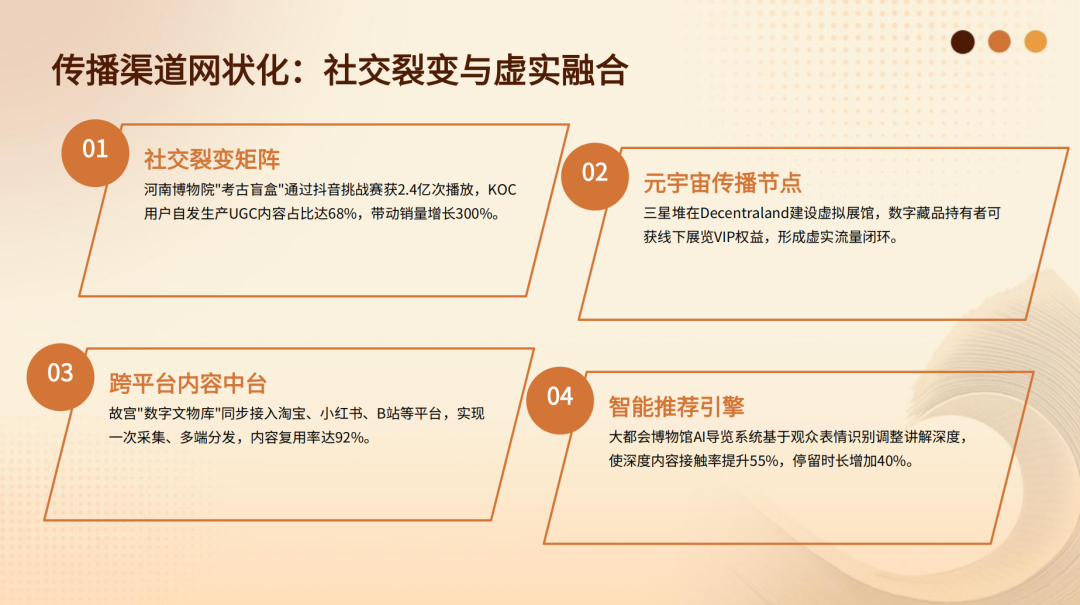 传播渠道网状化：社交裂变与虚实融合

01
社交裂变矩阵
河南博物院"考古盲盒"通过抖音挑战赛获2.4亿次播放，KOC用户自发生产UGC内容占比达68%，带动销量增长300%。

02
元宇宙传播节点
三星堆在Decentraland建设虚拟展馆，数字藏品持有者可获线下展览VIP权益，形成虚实流量闭环。

03
跨平台内容中台
故宫"数字文物库"同步接入淘宝、小红书、B站等平台，实现一次采集、多端分发，内容复用率达92%。

04
智能推荐引擎
大都会博物馆AI导览系统基于观众表情识别调整讲解深度，使深度内容接触率提升55%，停留时长增加40%。